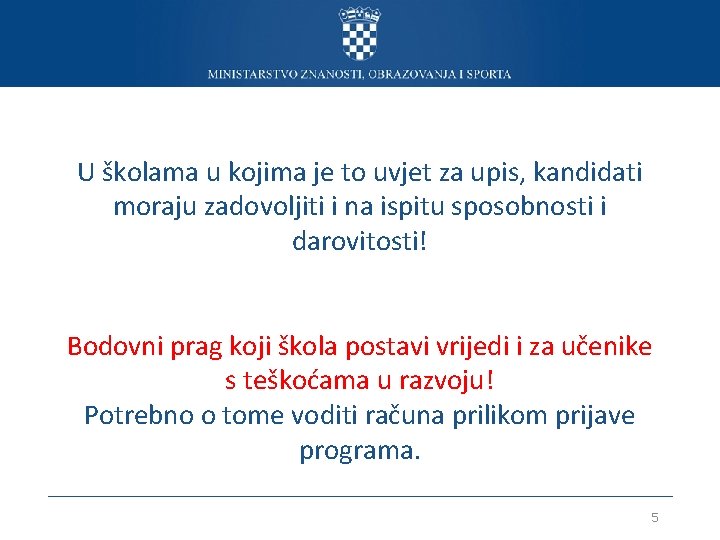 MINISTARSTVO ZNANOSTI, OBRAZOVANJA I SPORTA

U školama u kojima je to uvjet za upis, kandidati moraju zadovoljiti i na ispitu sposobnosti i darovitosti!

Bodovni prag koji škola postavi vrijedi i za učenike s teškoćama u razvoju!
Potrebno o tome voditi računa prilikom prijave programa.

5